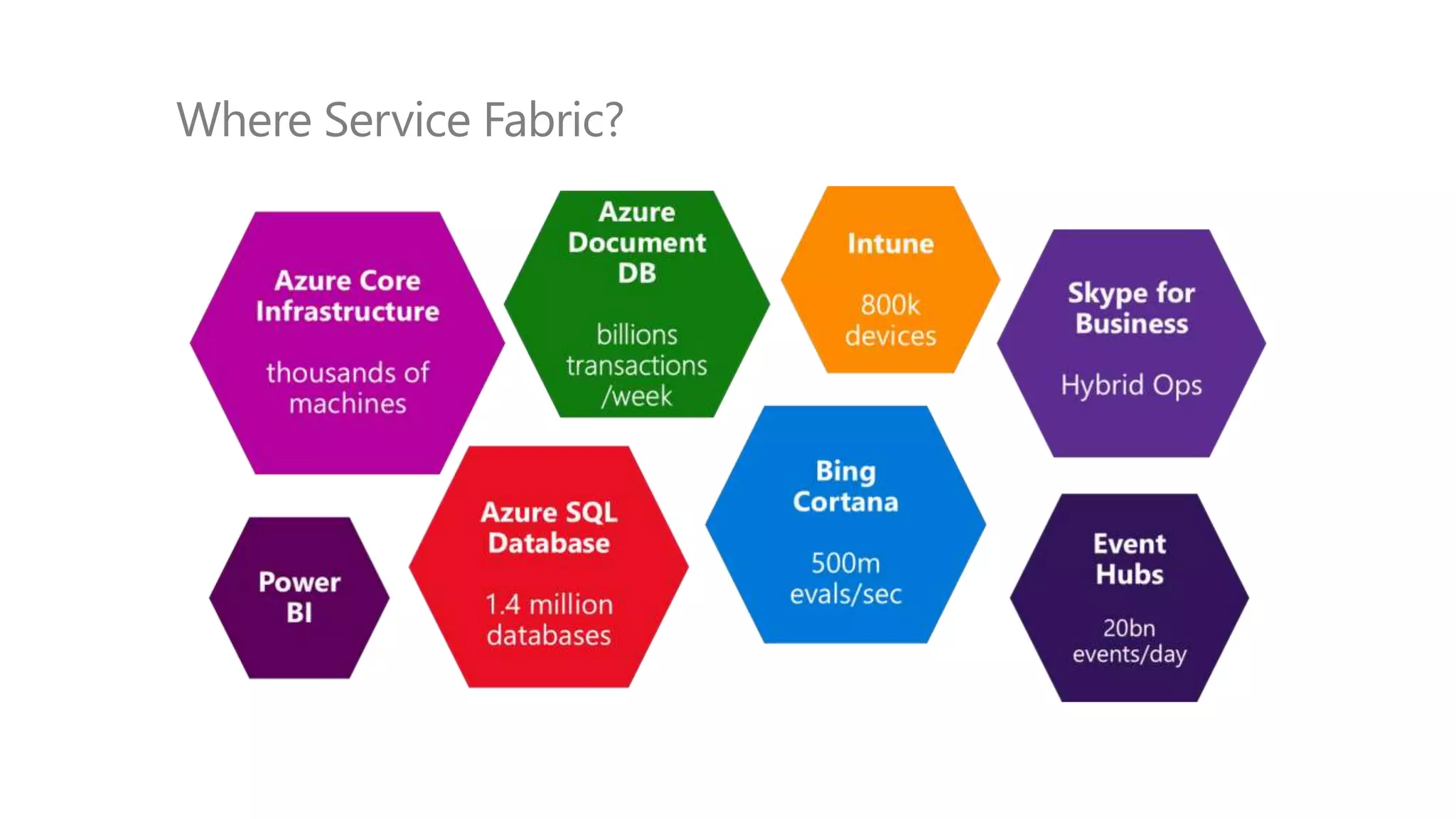 Where Service Fabric?

Azure Core Infrastructure

thousands of machines

Azure Document DB

billions transactions /week

Intune

800k devices

Skype for Business

Hybrid Ops

Power BI

Azure SQL Database

1.4 million databases

Bing Cortana

500m evals/sec

Event Hubs

20bn events/day